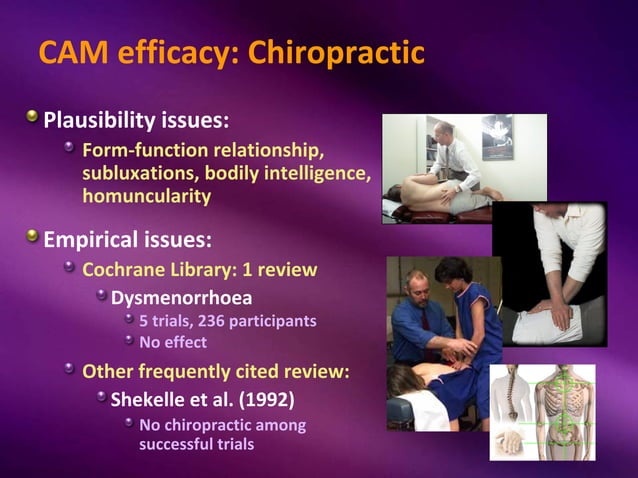 CAM efficacy: Chiropractic

Plausibility issues:

Form-function relationship, subluxations, bodily intelligence, homuncularity

Empirical issues:

Cochrane Library: 1 review

Dysmenorrhoea

5 trials, 236 participants

No effect

Other frequently cited review:

Shekelle et al. (1992)

No chiropractic among successful trials